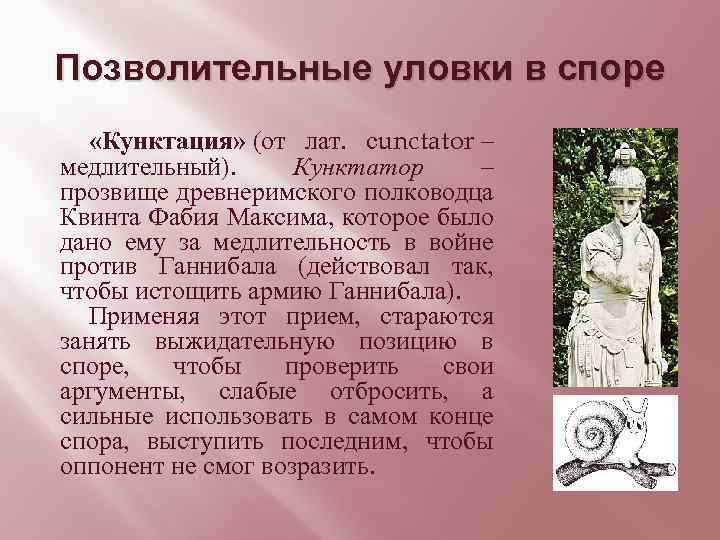 Позволительные уловки в споре

«Кунктация» (от лат. cunctator – медлительный). Кунктатор – прозвище древнеримского полководца Квинта Фабия Максима, которое было дано ему за медлительность в войне против Ганнибала (действовал так, чтобы истощить армию Ганнибала).

Применяя этот прием, стараются занять выжидательную позицию в споре, чтобы проверить свои аргументы, слабые отбросить, а сильные использовать в самом конце спора, выступить последним, чтобы оппонент не смог возразить.